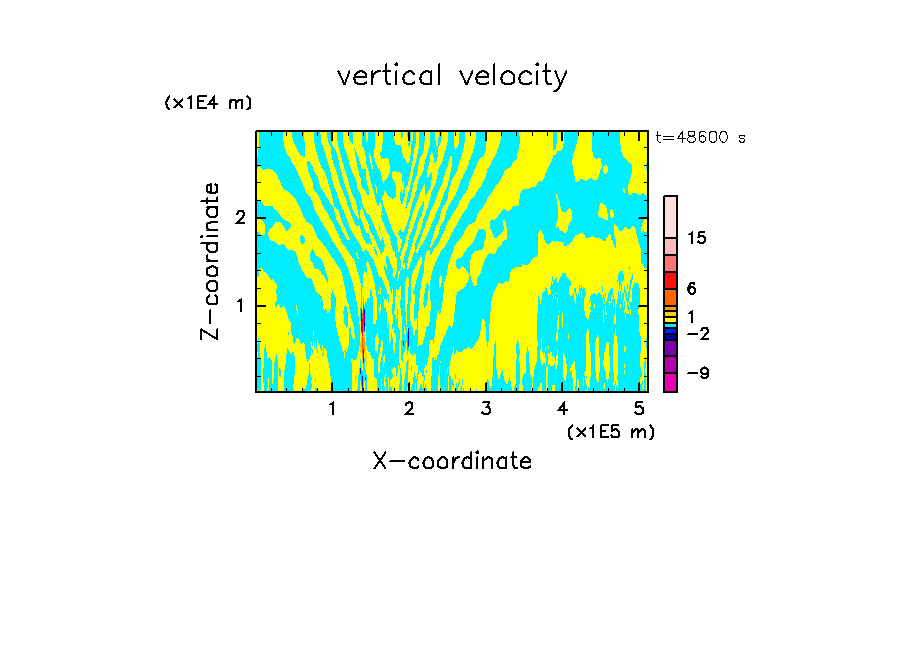 vertical velocity

(x1E4 m)

t=48600 s

Z-coordinate

2

1

15

6

1

−2

−9

1 2 3 4 5

(x1E5 m)

X-coordinate